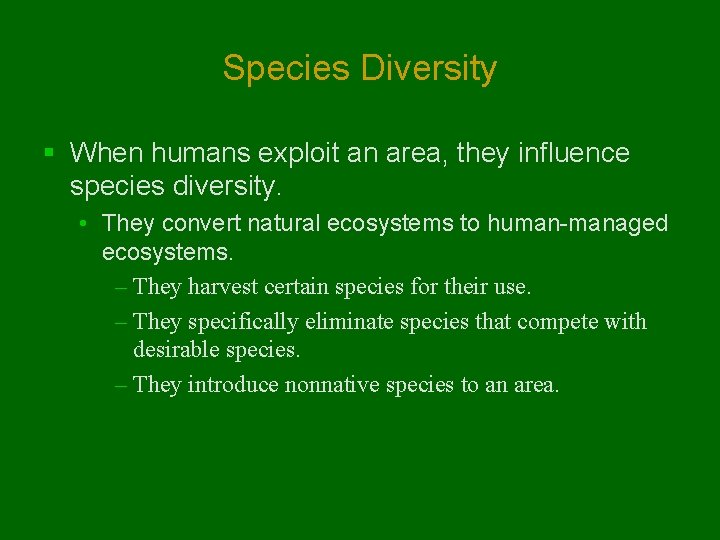 Species Diversity

▪ When humans exploit an area, they influence species diversity.

• They convert natural ecosystems to human-managed ecosystems.

– They harvest certain species for their use.

– They specifically eliminate species that compete with desirable species.

– They introduce nonnative species to an area.